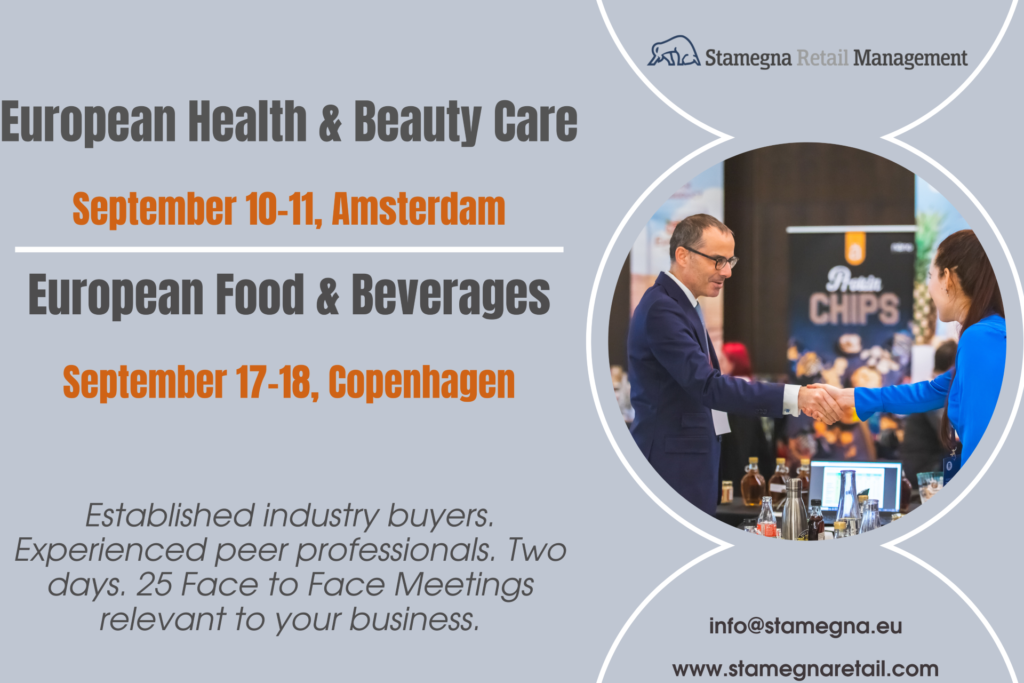 Stamegna Retail Management

European Health & Beauty Care

September 10-11, Amsterdam

European Food & Beverages

September 17-18, Copenhagen

Protein CHIPS

Established industry buyers. Experienced peer professionals. Two days. 25 Face to Face Meetings relevant to your business.

info@stamegna.eu

www.stamegnaretail.com